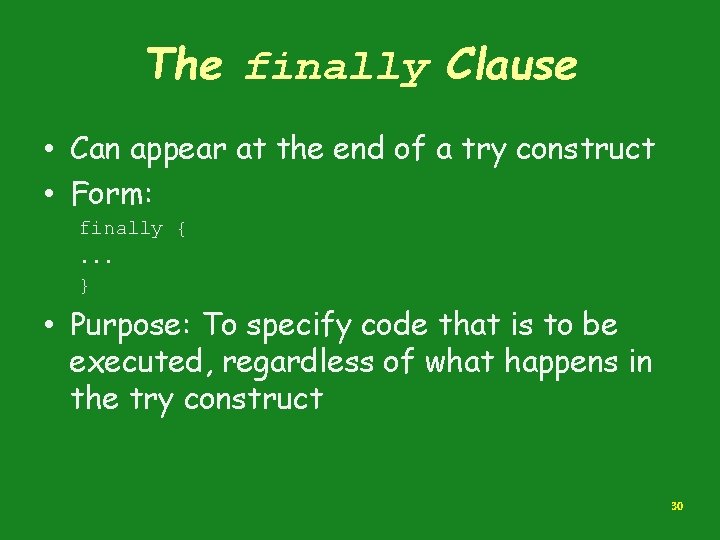 The finally Clause

• Can appear at the end of a try construct
• Form:

finally {
...
}

• Purpose: To specify code that is to be executed, regardless of what happens in the try construct

30